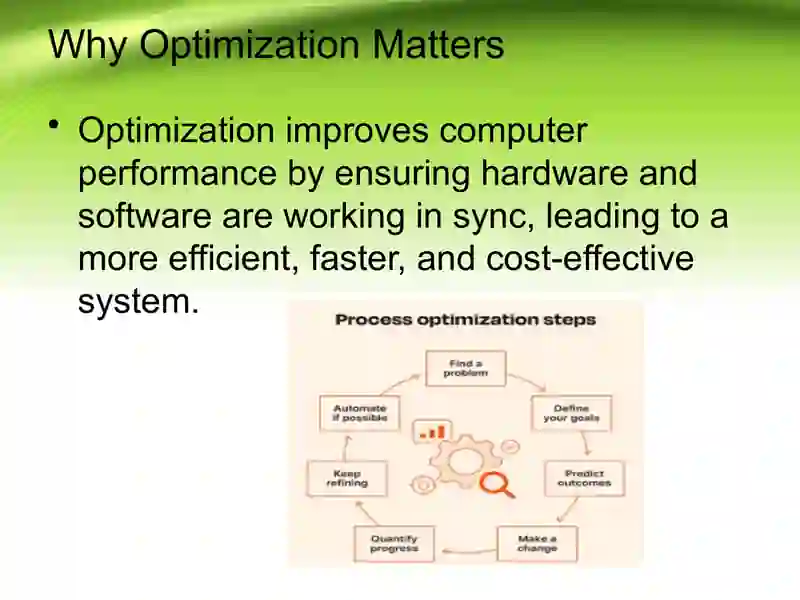 Why Optimization Matters

• Optimization improves computer performance by ensuring hardware and software are working in sync, leading to a more efficient, faster, and cost-effective system.

Process optimization steps

Find a problem

Define your goals

Predict outcomes

Make a change

Quantify progress

Keep refining

Automate if possible